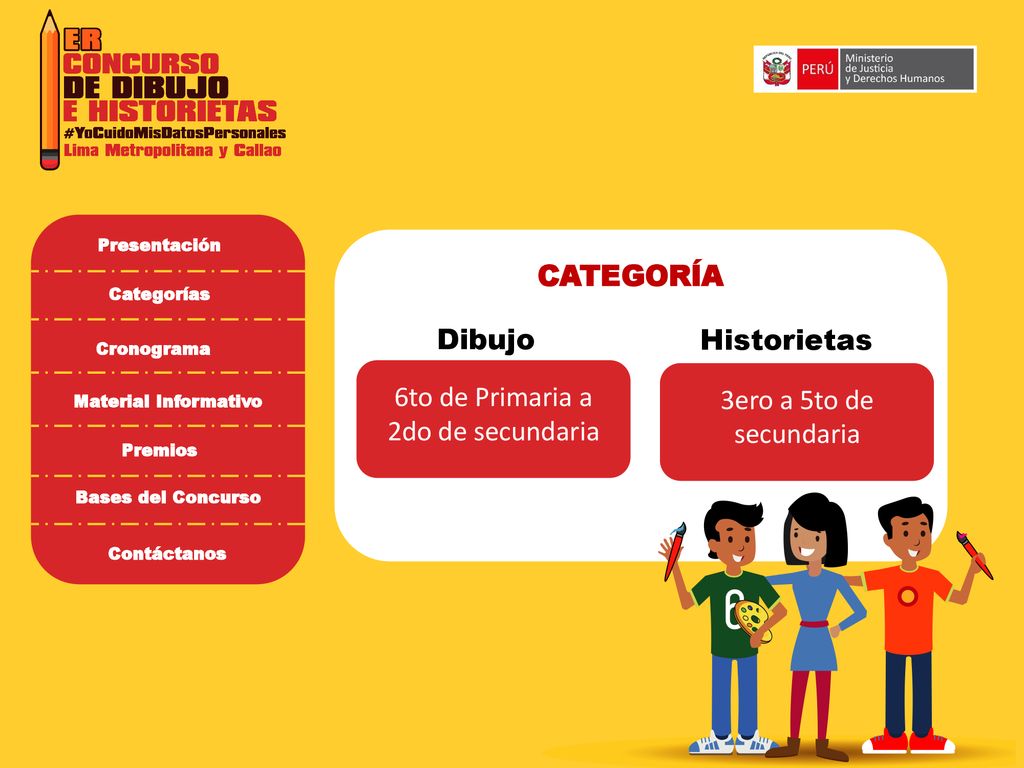 ER
CONCURSO
DE DIBUJO
E HISTORIETAS
#YoCuidoMisDatosPersonales
Lima Metropolitana y Callao

PERÚ Ministerio de Justicia y Derechos Humanos

Presentación
Categorías
Cronograma
Material Informativo
Premios
Bases del Concurso
Contáctanos

CATEGORÍA

Dibujo
6to de Primaria a 2do de secundaria

Historietas
3ero a 5to de secundaria

6